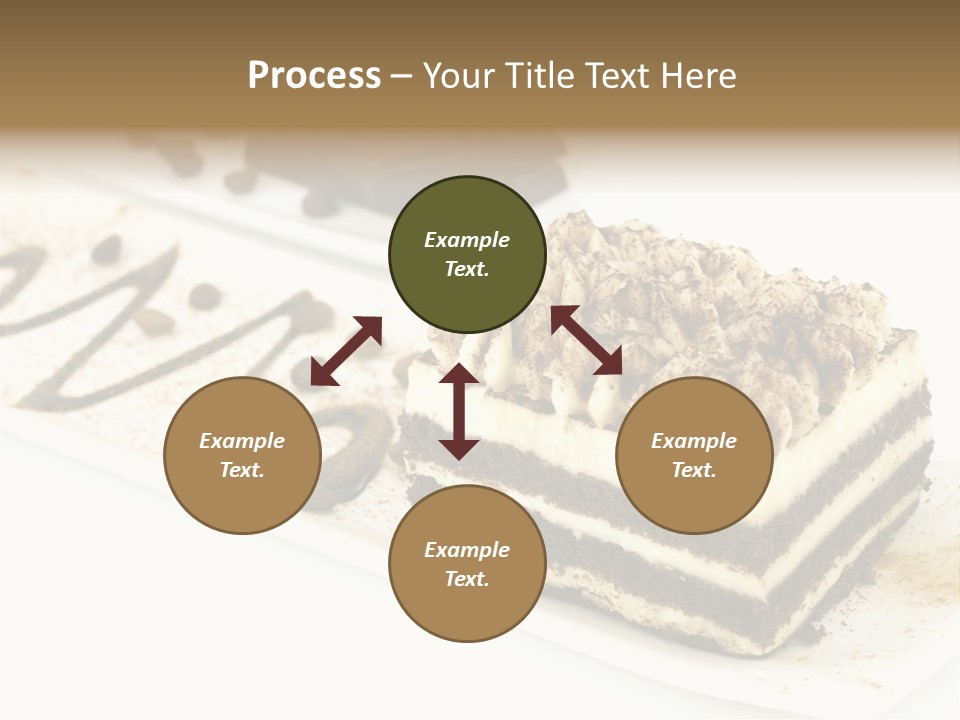 Process – Your Title Text Here

Example Text.

Example Text.

Example Text.

Example Text.